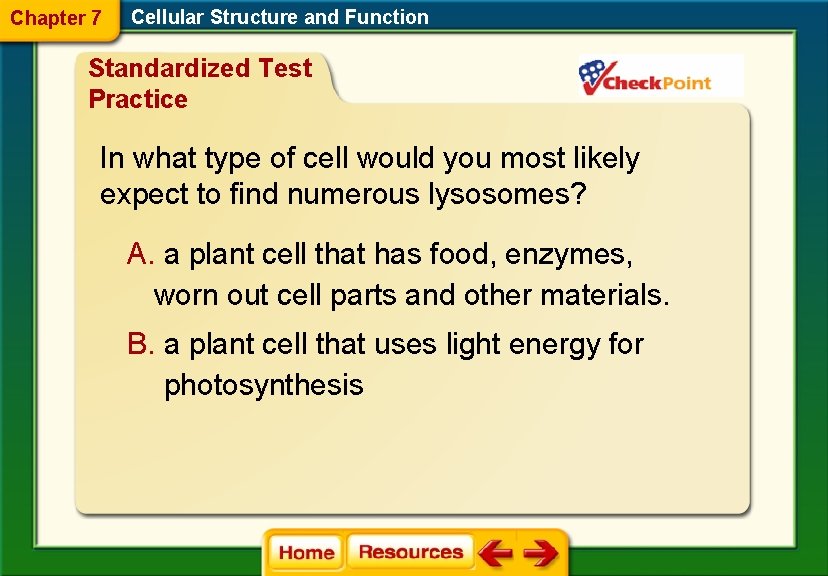 Chapter 7 Cellular Structure and Function

Standardized Test Practice

CheckPoint

In what type of cell would you most likely expect to find numerous lysosomes?

A. a plant cell that has food, enzymes, worn out cell parts and other materials.

B. a plant cell that uses light energy for photosynthesis

Home Resources